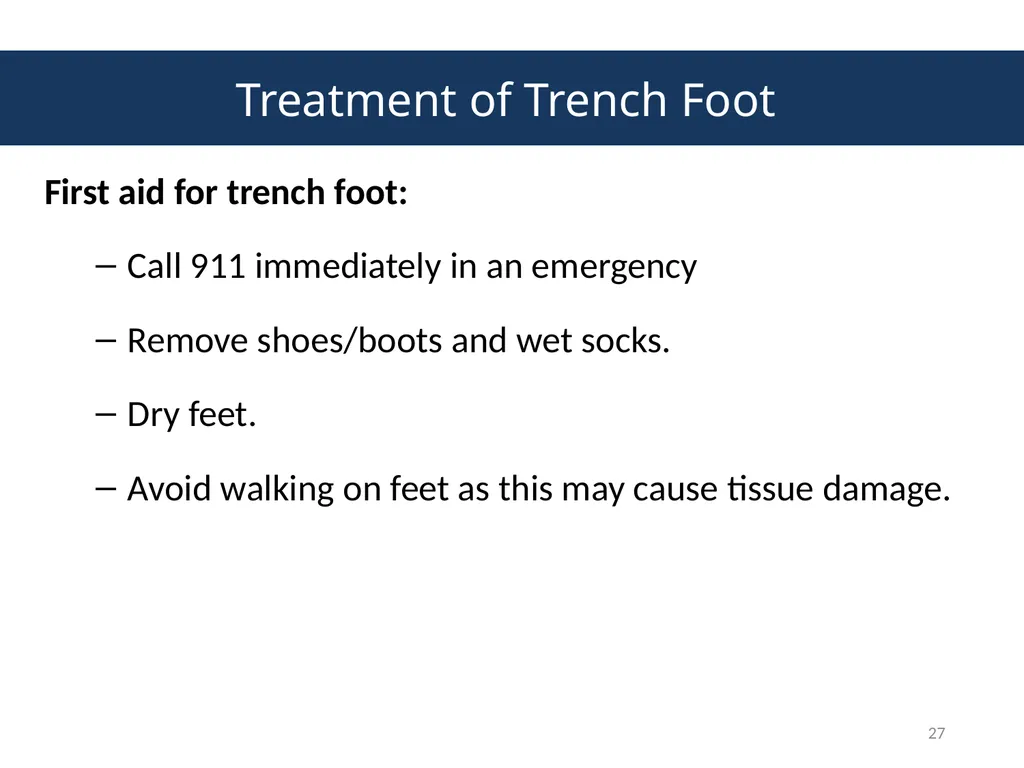 Treatment of Trench Foot

First aid for trench foot:

– Call 911 immediately in an emergency

– Remove shoes/boots and wet socks.

– Dry feet.

– Avoid walking on feet as this may cause tissue damage.

27